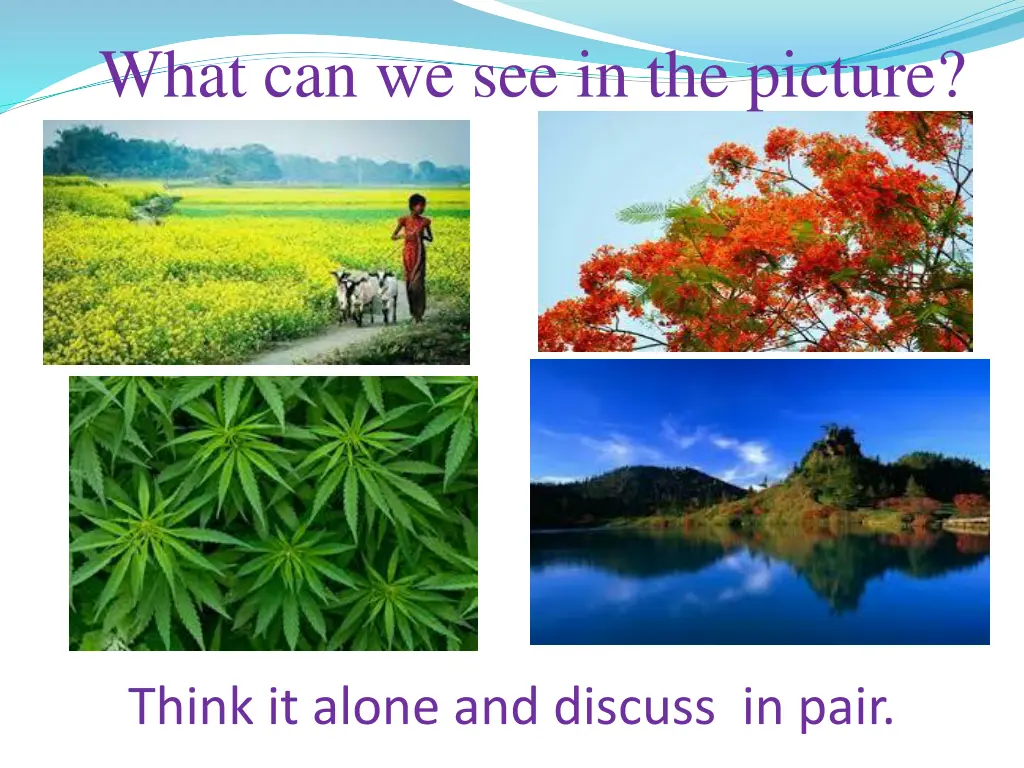 What can we see in the picture?

Think it alone and discuss in pair.